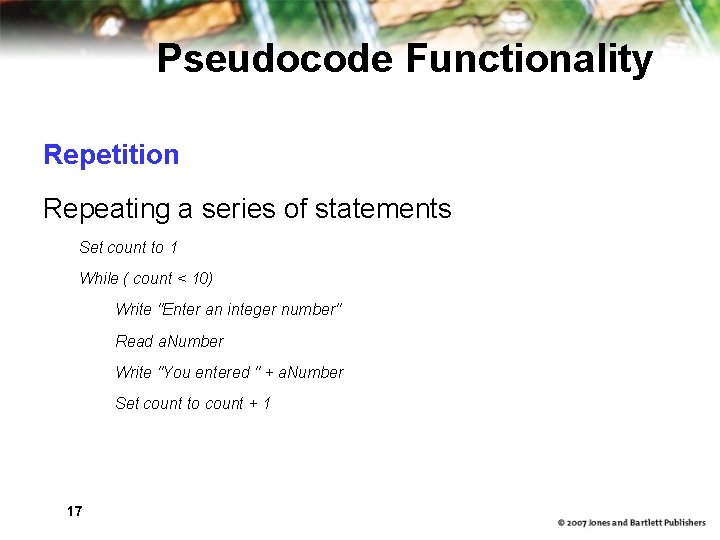 Pseudocode Functionality

Repetition

Repeating a series of statements

Set count to 1

While ( count < 10)

Write "Enter an integer number"

Read aNumber

Write "You entered " + aNumber

Set count to count + 1

17

© 2007 Jones and Bartlett Publishers